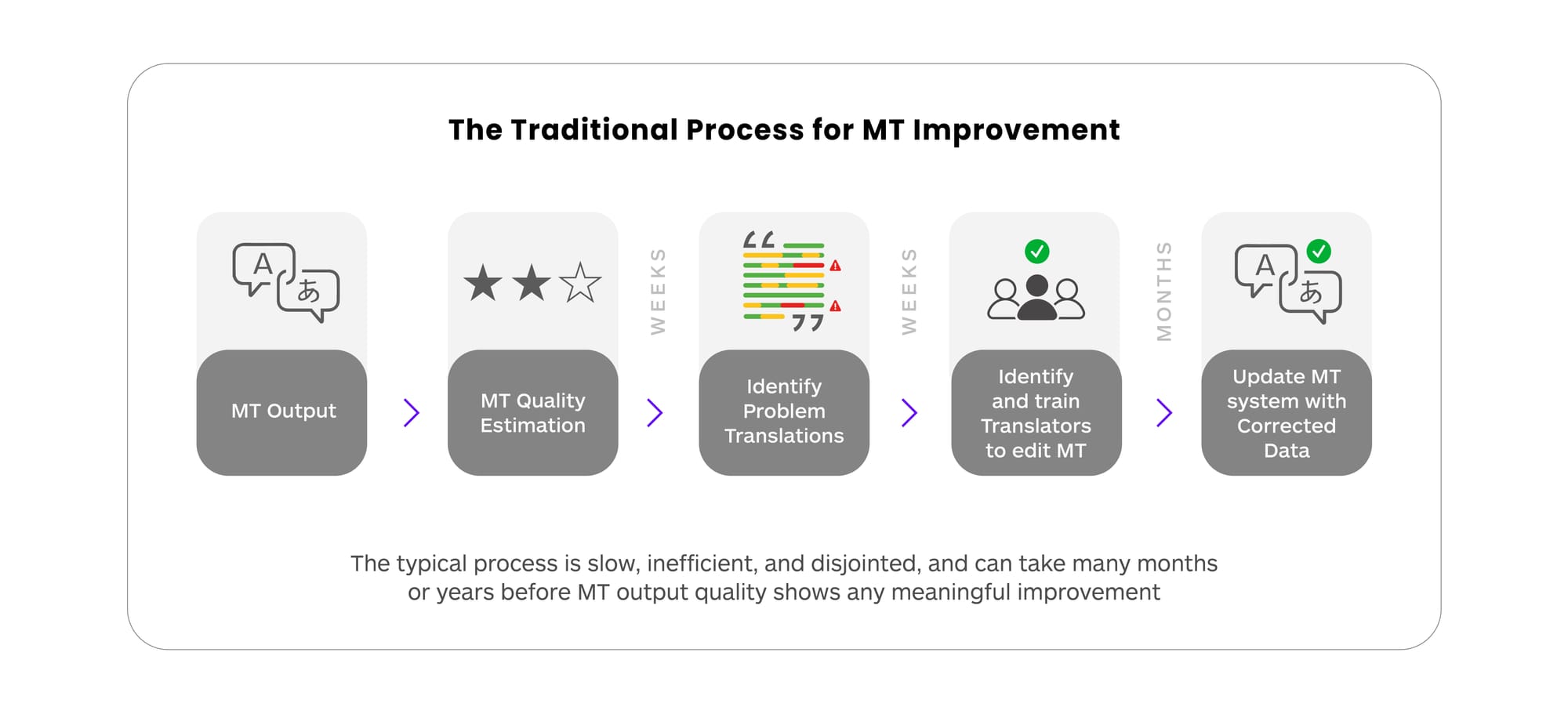 The Traditional Process for MT Improvement

A あ

MT Output

MT Quality Estimation

WEEKS

Identify Problem Translations

WEEKS

Identify and train Translators to edit MT

MONTHS

A あ

Update MT system with Corrected Data

The typical process is slow, inefficient, and disjointed, and can take many months or years before MT output quality shows any meaningful improvement